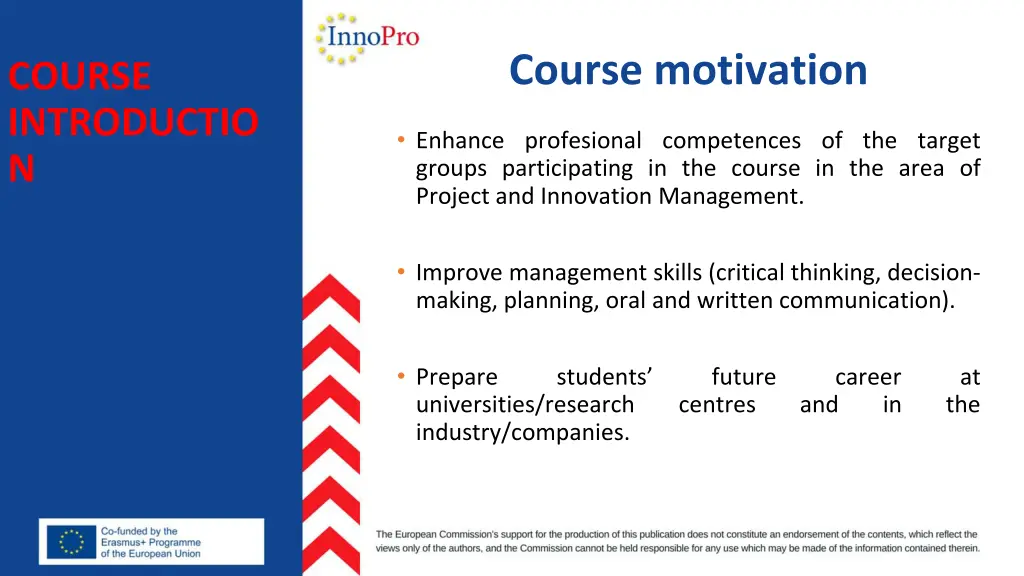 COURSE INTRODUCTIO N

InnoPro

Course motivation

• Enhance profesional competences of the target groups participating in the course in the area of Project and Innovation Management.

• Improve management skills (critical thinking, decision-making, planning, oral and written communication).

• Prepare students' future career at universities/research centres and in the industry/companies.

Co-funded by the Erasmus+ Programme of the European Union

The European Commission's support for the production of this publication does not constitute an endorsement of the contents, which reflect the views only of the authors, and the Commission cannot be held responsible for any use which may be made of the information contained therein.